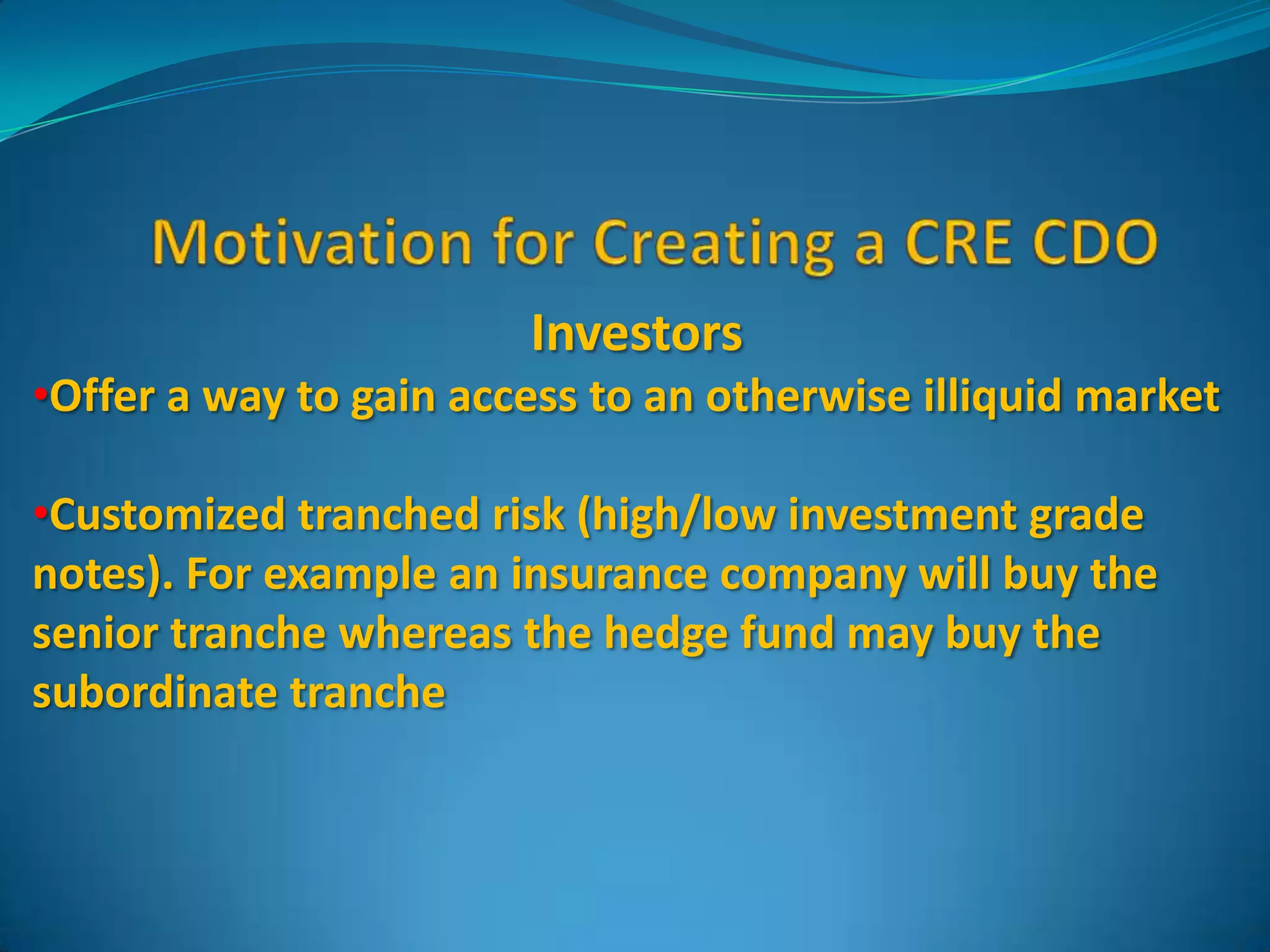 Motivation for Creating a CRE CDO

Investors

•Offer a way to gain access to an otherwise illiquid market

•Customized tranched risk (high/low investment grade notes). For example an insurance company will buy the senior tranche whereas the hedge fund may buy the subordinate tranche